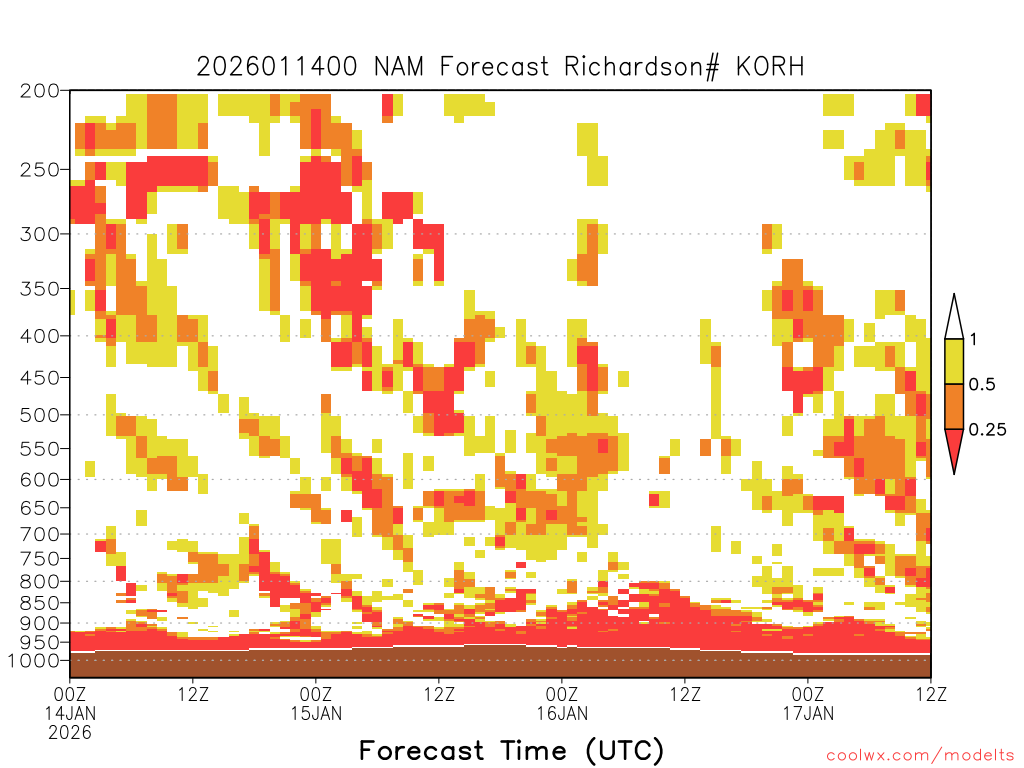 2026011400 NAM Forecast Richardson# KORH

200
250
300
350
400
450
500
550
600
650
700
750
800
850
900
950
1000

1
0.5
0.25

00Z
14JAN
2026
12Z
00Z
15JAN
12Z
00Z
16JAN
12Z
00Z
17JAN
12Z

Forecast Time (UTC)

coolwx.com/modelts